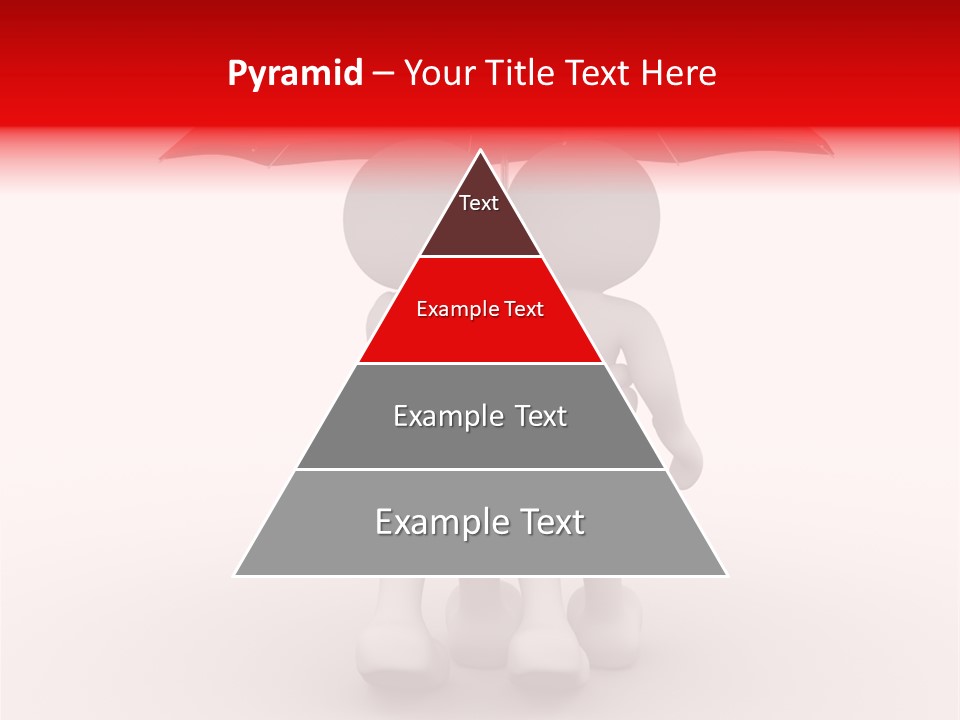 Pyramid – Your Title Text Here

Text

Example Text

Example Text

Example Text